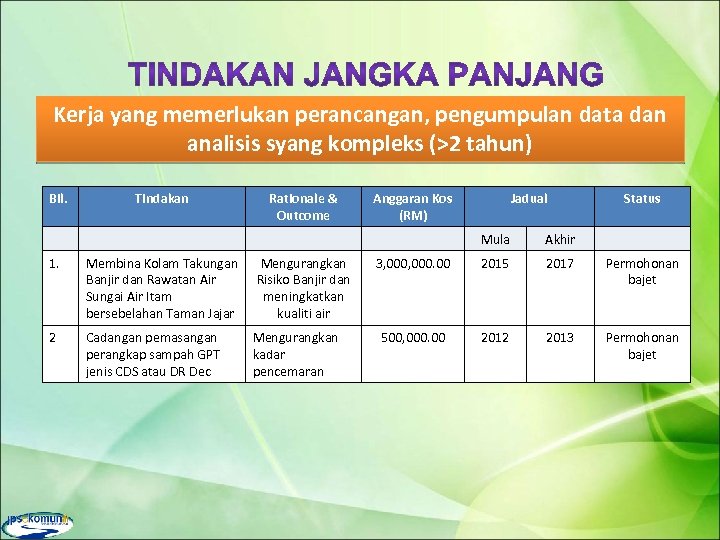 TINDAKAN JANGKA PANJANG

Kerja yang memerlukan perancangan, pengumpulan data dan analisis syang kompleks (>2 tahun)

| Bil. | Tindakan | Rationale & Outcome | Anggaran Kos (RM) | Jadual | | Status |
|---|---|---|---|---|---|---|
| | | | | Mula | Akhir | |
| 1. | Membina Kolam Takungan Banjir dan Rawatan Air Sungai Air Itam bersebelahan Taman Jajar | Mengurangkan Risiko Banjir dan meningkatkan kualiti air | 3,000,000.00 | 2015 | 2017 | Permohonan bajet |
| 2 | Cadangan pemasangan perangkap sampah GPT jenis CDS atau DR Dec | Mengurangkan kadar pencemaran | 500,000.00 | 2012 | 2013 | Permohonan bajet |

jps komuniti